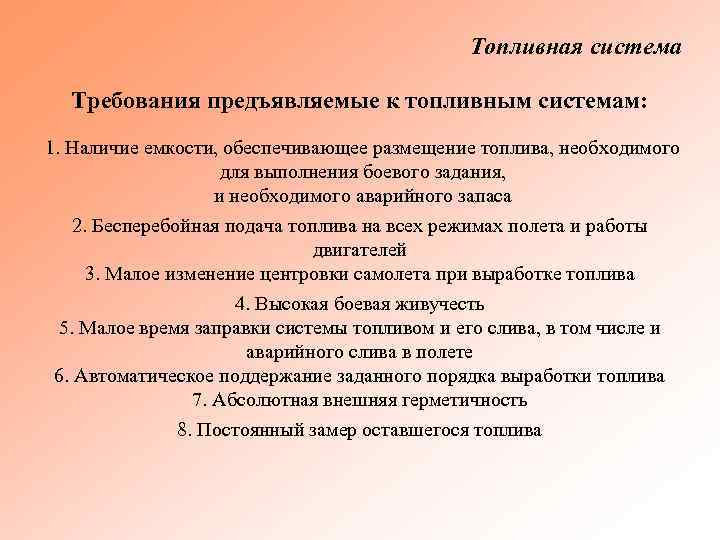 Топливная система

Требования предъявляемые к топливным системам:

1. Наличие емкости, обеспечивающее размещение топлива, необходимого для выполнения боевого задания, и необходимого аварийного запаса

2. Бесперебойная подача топлива на всех режимах полета и работы двигателей

3. Малое изменение центровки самолета при выработке топлива

4. Высокая боевая живучесть

5. Малое время заправки системы топливом и его слива, в том числе и аварийного слива в полете

6. Автоматическое поддержание заданного порядка выработки топлива

7. Абсолютная внешняя герметичность

8. Постоянный замер оставшегося топлива